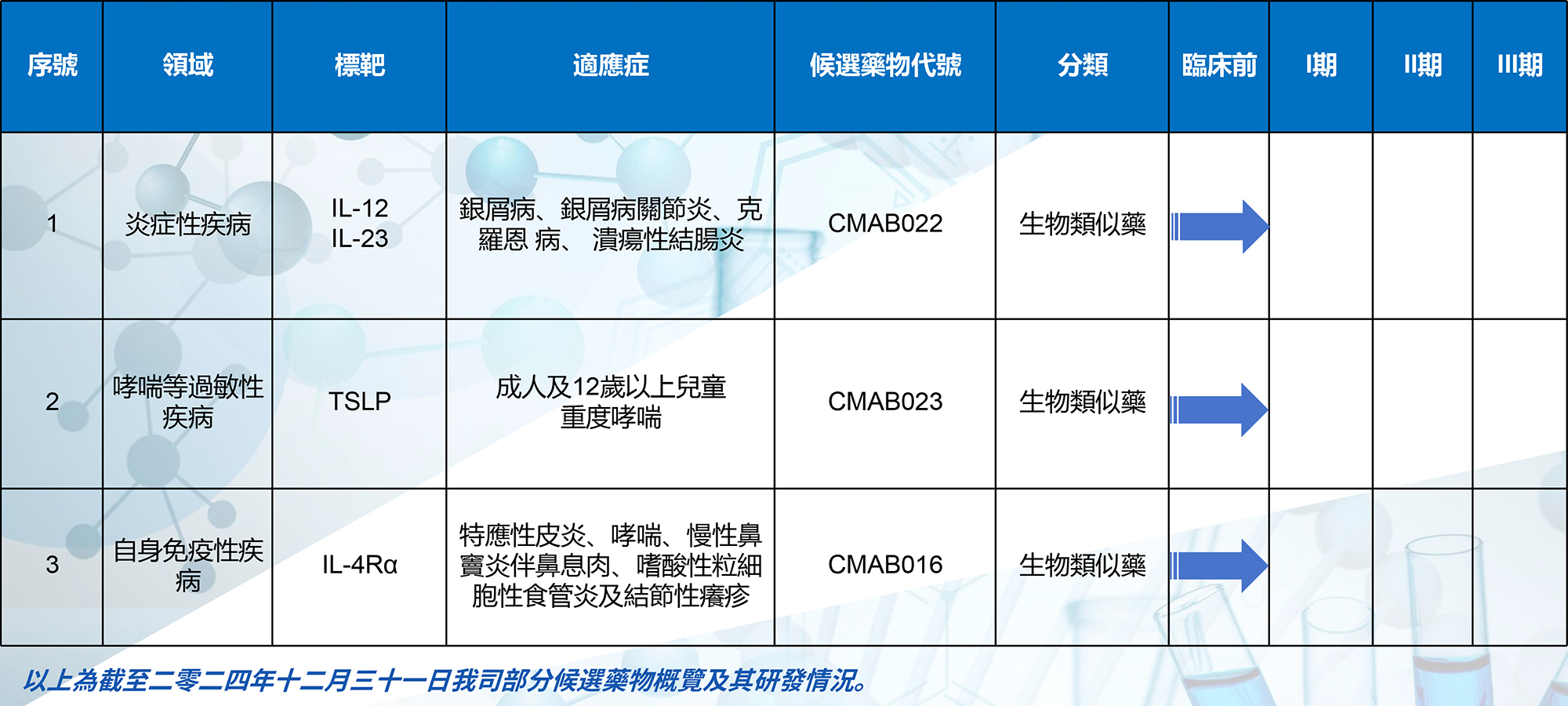 | 序號 | 領域 | 標靶 | 適應症 | 候選藥物代號 | 分類 | 臨床前 | I期 | II期 | III期 |
|---|---|---|---|---|---|---|---|---|---|
| 1 | 炎症性疾病 | IL-12 IL-23 | 銀屑病、銀屑病關節炎、克羅恩 病、 潰瘍性結腸炎 | CMAB022 | 生物類似藥 | | | | |
| 2 | 哮喘等過敏性疾病 | TSLP | 成人及12歲以上兒童重度哮喘 | CMAB023 | 生物類似藥 | | | | |
| 3 | 自身免疫性疾病 | IL-4Rα | 特應性皮炎、哮喘、慢性鼻竇炎伴鼻息肉、嗜酸性粒細胞性食管炎及結節性癢疹 | CMAB016 | 生物類似藥 | | | | |

以上為截至二零二四年十二月三十一日我司部分候選藥物概覽及其研發情況。